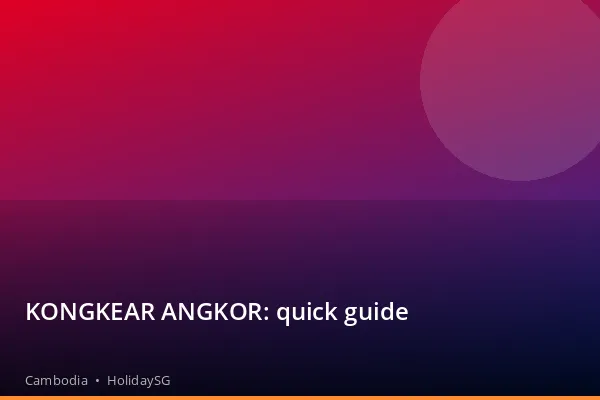 KONGKEAR ANGKOR: quick guide

Cambodia • HolidaySG